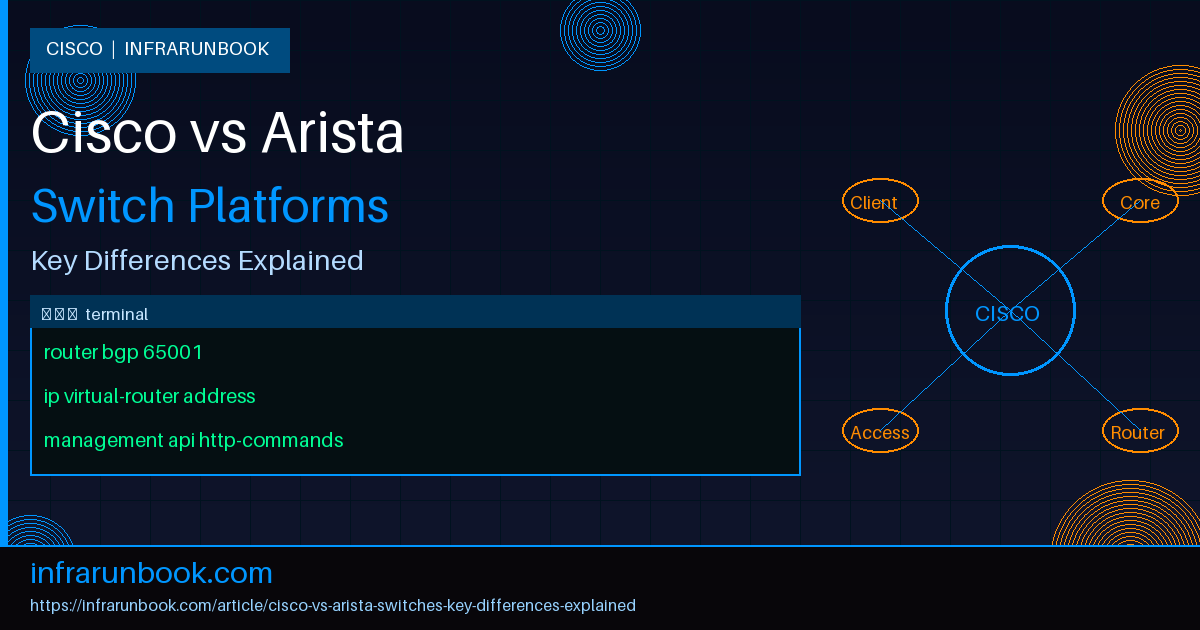 CISCO | INFRARUNBOOK

Cisco vs Arista

Switch Platforms

Key Differences Explained

terminal

router bgp 65001

ip virtual-router address

management api http-commands

Client

Core

CISCO

Access

Router

infrarunbook.com

https://infrarunbook.com/article/cisco-vs-arista-switches-key-differences-explained